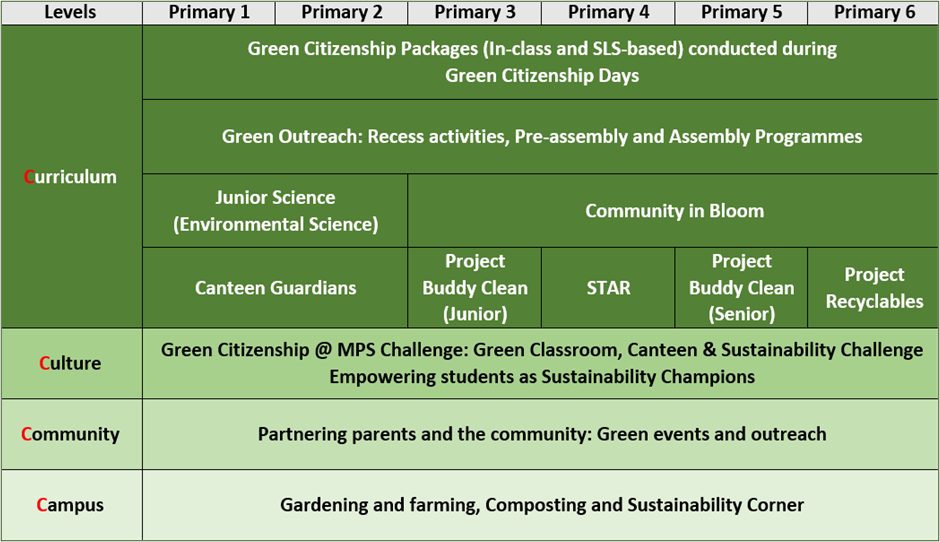 | Levels | Primary 1 | Primary 2 | Primary 3 | Primary 4 | Primary 5 | Primary 6 |
|---|---|---|---|---|---|---|
| Curriculum | Green Citizenship Packages (In-class and SLS-based) conducted during Green Citizenship Days | | | | | |
| | Green Outreach: Recess activities, Pre-assembly and Assembly Programmes | | | | | |
| | Junior Science (Environmental Science) | | Community in Bloom | | | |
| | Canteen Guardians | | Project Buddy Clean (Junior) | STAR | Project Buddy Clean (Senior) | Project Recyclables |
| Culture | Green Citizenship @ MPS Challenge: Green Classroom, Canteen & Sustainability Challenge Empowering students as Sustainability Champions | | | | | |
| Community | Partnering parents and the community: Green events and outreach | | | | | |
| Campus | Gardening and farming, Composting and Sustainability Corner | | | | | |